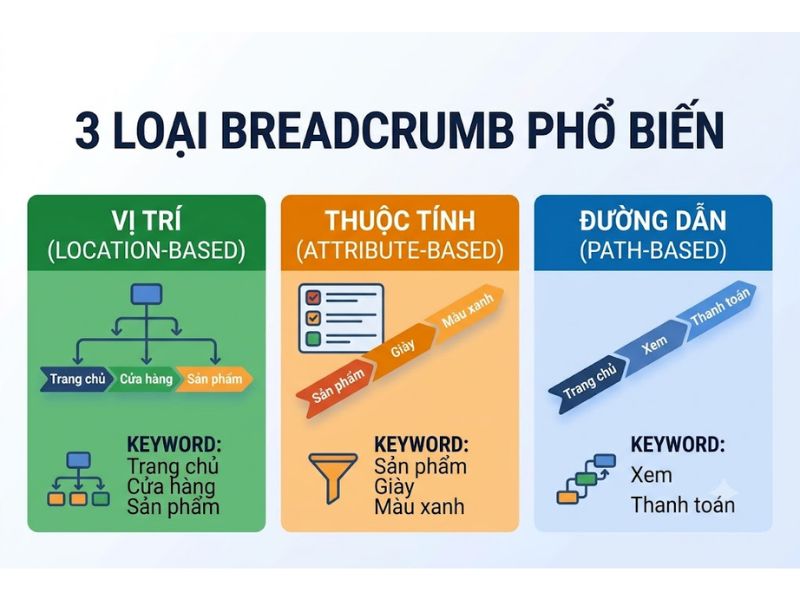 3 LOẠI BREADCRUMB PHỔ BIẾN

VỊ TRÍ
(LOCATION-BASED)

Trang chủ
Cửa hàng
Sản phẩm

KEYWORD:
Trang chủ
Cửa hàng
Sản phẩm

THUỘC TÍNH
(ATTRIBUTE-BASED)

Sản phẩm
Giày
Màu xanh

KEYWORD:
Sản phẩm
Giày
Màu xanh

ĐƯỜNG DẪN
(PATH-BASED)

Trang chủ
Xem
Thanh toán

KEYWORD:
Xem
Thanh toán